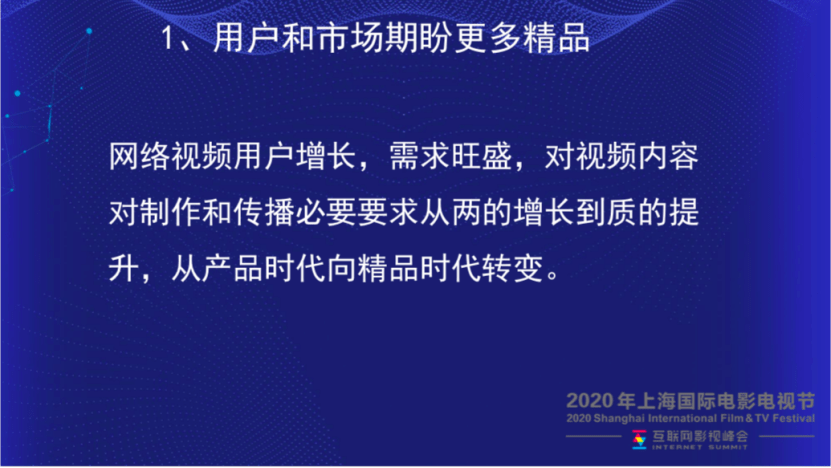 1、用户和市场期盼更多精品

网络视频用户增长，需求旺盛，对视频内容对制作和传播必要要求从两的增长到质的提升，从产品时代向精品时代转变。

2020年上海国际电影电视节
2020 Shanghai International Film & TV Festival
互联网影视峰会
INTERNET SUMMIT